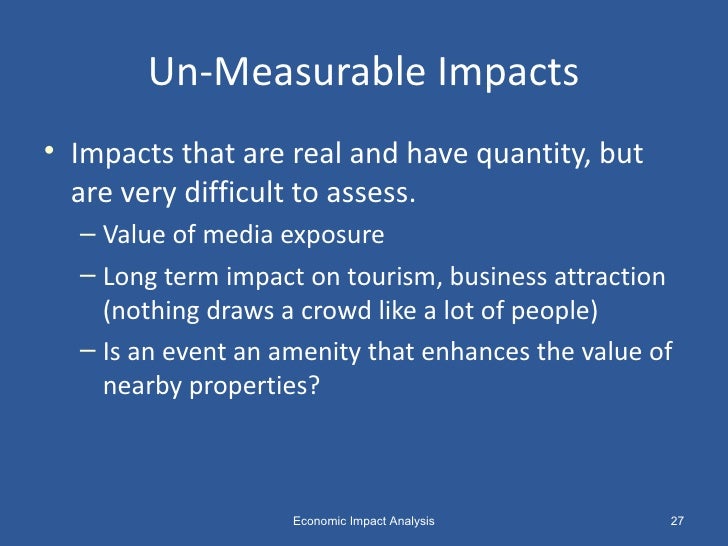 Un-Measurable Impacts

• Impacts that are real and have quantity, but are very difficult to assess.
  – Value of media exposure
  – Long term impact on tourism, business attraction (nothing draws a crowd like a lot of people)
  – Is an event an amenity that enhances the value of nearby properties?

Economic Impact Analysis

27